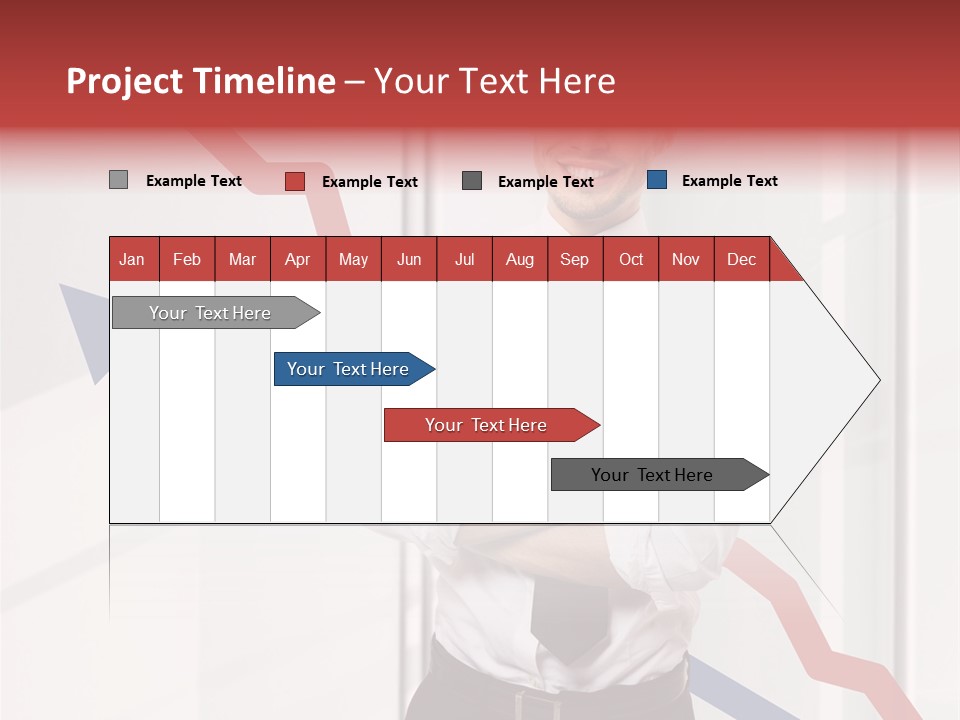 Project Timeline – Your Text Here

Example Text Example Text Example Text Example Text

| Jan | Feb | Mar | Apr | May | Jun | Jul | Aug | Sep | Oct | Nov | Dec |
|---|---|---|---|---|---|---|---|---|---|---|---|

Your Text Here

Your Text Here

Your Text Here

Your Text Here